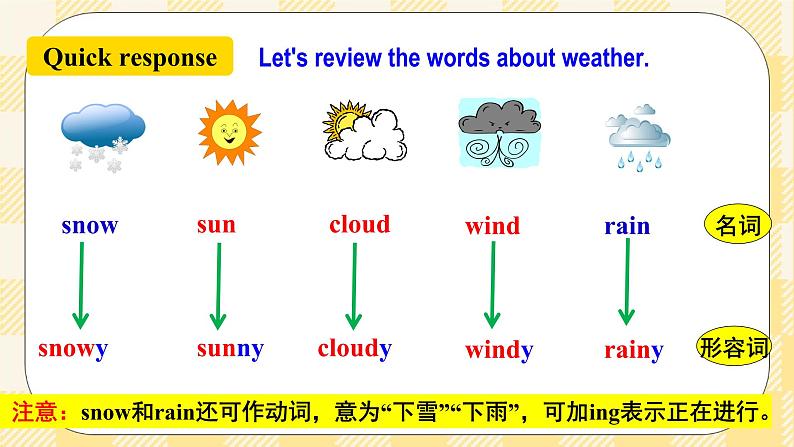 Quick response

Let's review the words about weather.

snow sun cloud wind rain 名词

snowy sunny cloudy windy rainy 形容词

注意：snow和rain还可作动词，意为“下雪”“下雨”，可加ing表示正在进行。